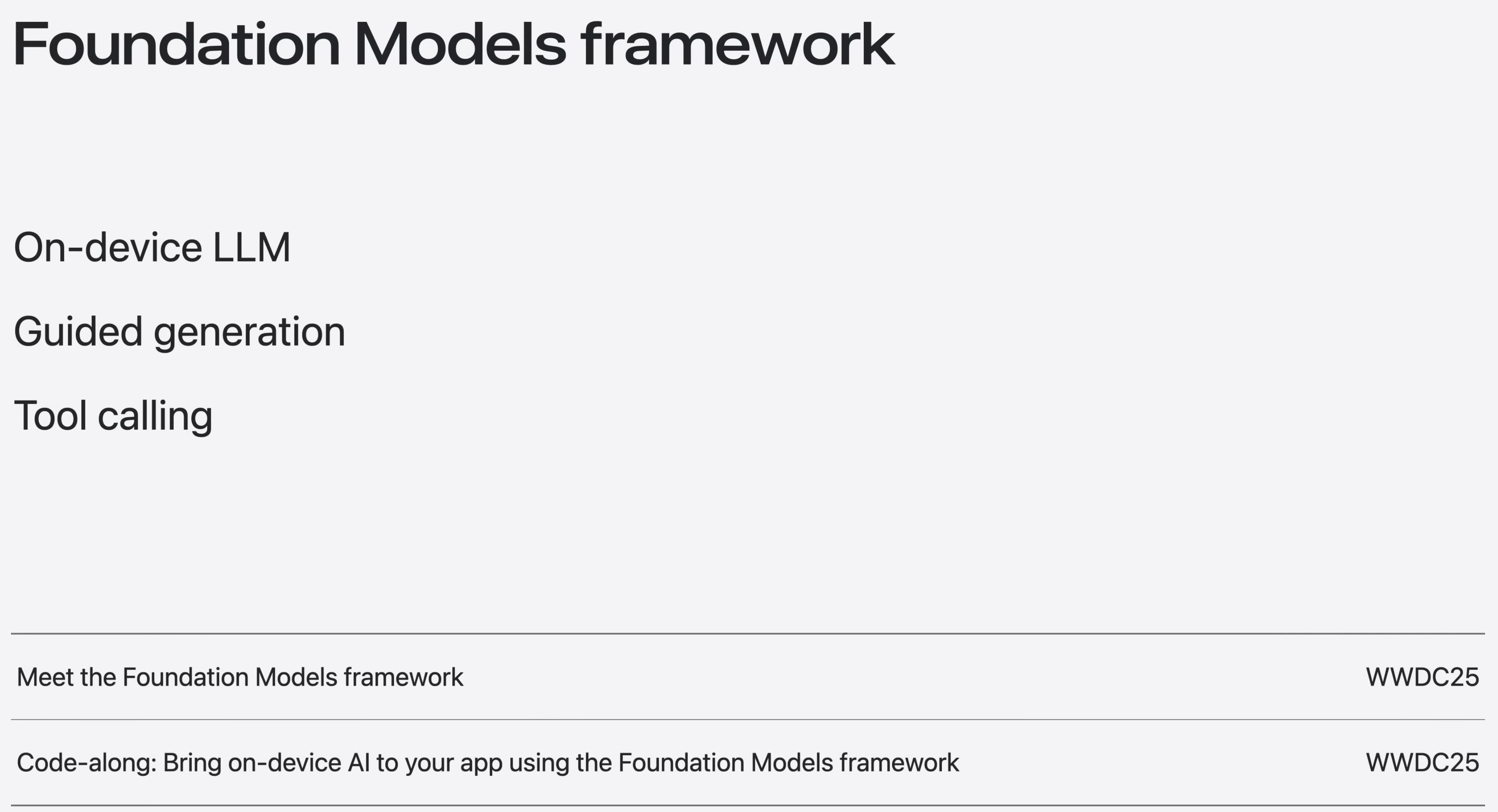 Foundation Models framework

On-device LLM

Guided generation

Tool calling

Meet the Foundation Models framework WWDC25

Code-along: Bring on-device AI to your app using the Foundation Models framework WWDC25